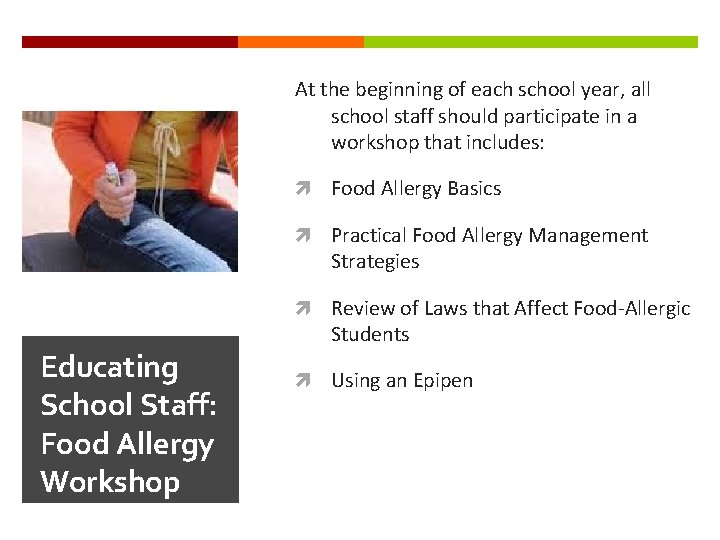 Educating School Staff: Food Allergy Workshop

At the beginning of each school year, all school staff should participate in a workshop that includes:

Food Allergy Basics

Practical Food Allergy Management Strategies

Review of Laws that Affect Food-Allergic Students

Using an Epipen